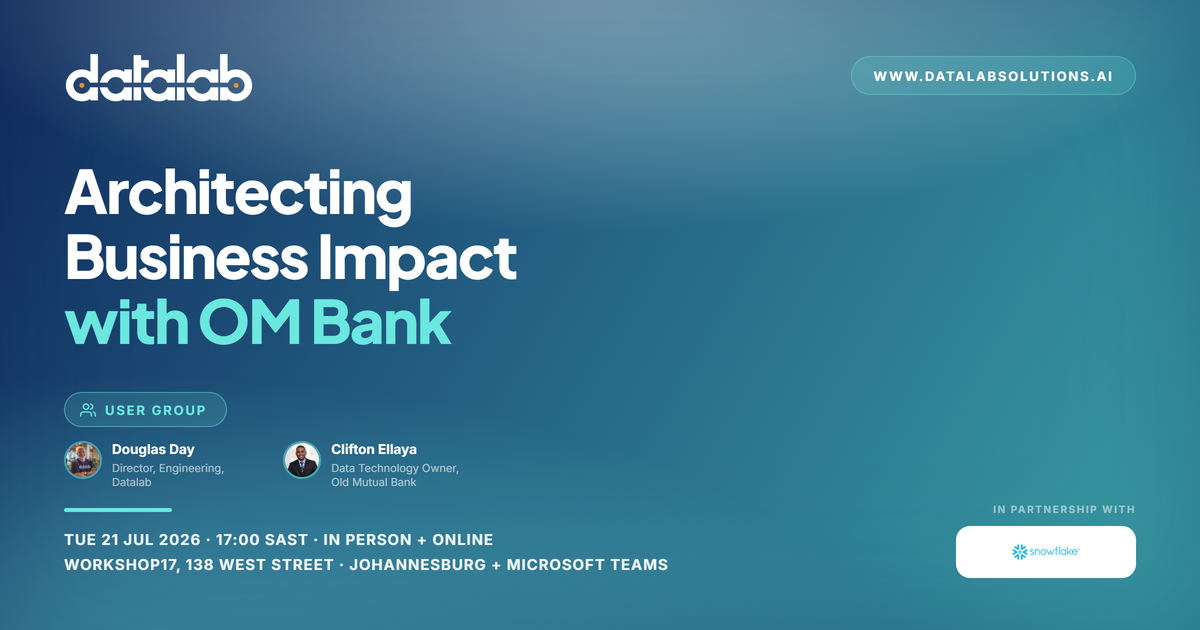 datalab

WWW.DATALABSOLUTIONS.AI

Architecting Business Impact with OM Bank

USER GROUP

Douglas Day
Director, Engineering, Datalab

Clifton Ellaya
Data Technology Owner, Old Mutual Bank

TUE 21 JUL 2026 · 17:00 SAST · IN PERSON + ONLINE
WORKSHOP17, 138 WEST STREET · JOHANNESBURG + MICROSOFT TEAMS

IN PARTNERSHIP WITH

snowflake